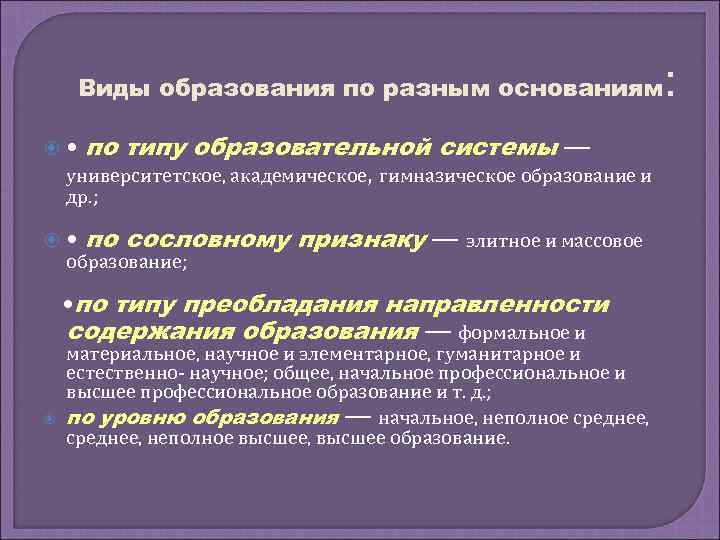 Виды образования по разным основаниям:

• по типу образовательной системы — университетское, академическое, гимназическое образование и др.;

• по сословному признаку — элитное и массовое образование;

•по типу преобладания направленности содержания образования — формальное и материальное, научное и элементарное, гуманитарное и естественно- научное; общее, начальное профессиональное и высшее профессиональное образование и т. д.;

по уровню образования — начальное, неполное среднее, среднее, неполное высшее, высшее образование.